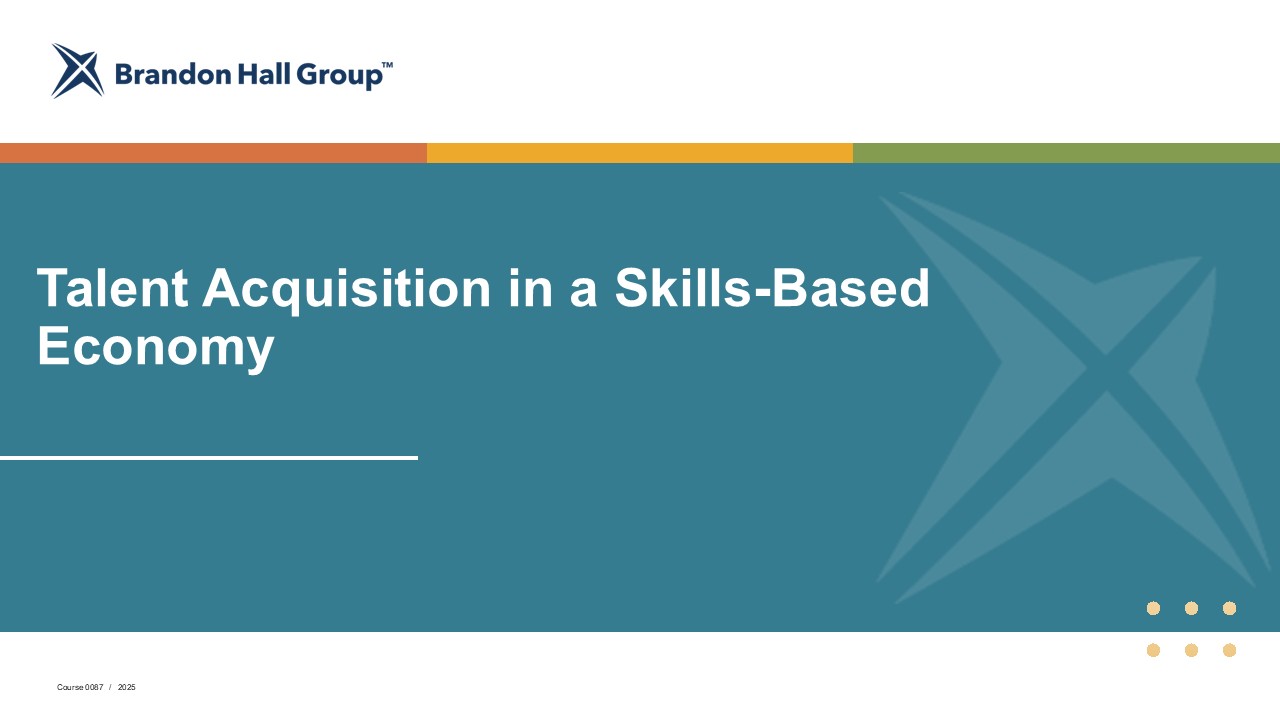 Brandon Hall Group™

Talent Acquisition in a Skills-Based Economy

Course 0087 / 2025